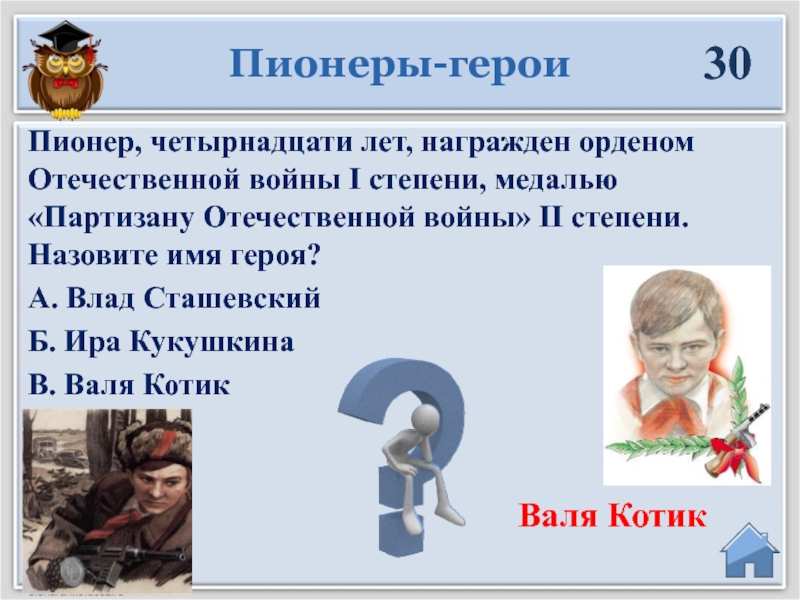 Пионеры-герои

30

Пионер, четырнадцати лет, награжден орденом Отечественной войны I степени, медалью «Партизану Отечественной войны» II степени. Назовите имя героя?

А. Влад Сташевский

Б. Ира Кукушкина

В. Валя Котик

Валя Котик